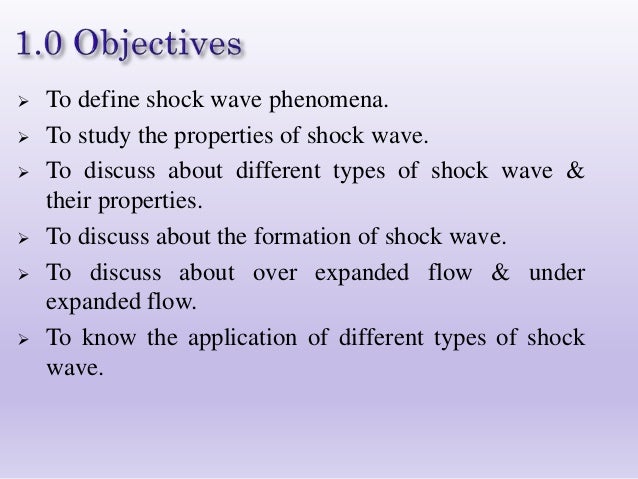 1.0 Objectives

➢ To define shock wave phenomena.
➢ To study the properties of shock wave.
➢ To discuss about different types of shock wave & their properties.
➢ To discuss about the formation of shock wave.
➢ To discuss about over expanded flow & under expanded flow.
➢ To know the application of different types of shock wave.